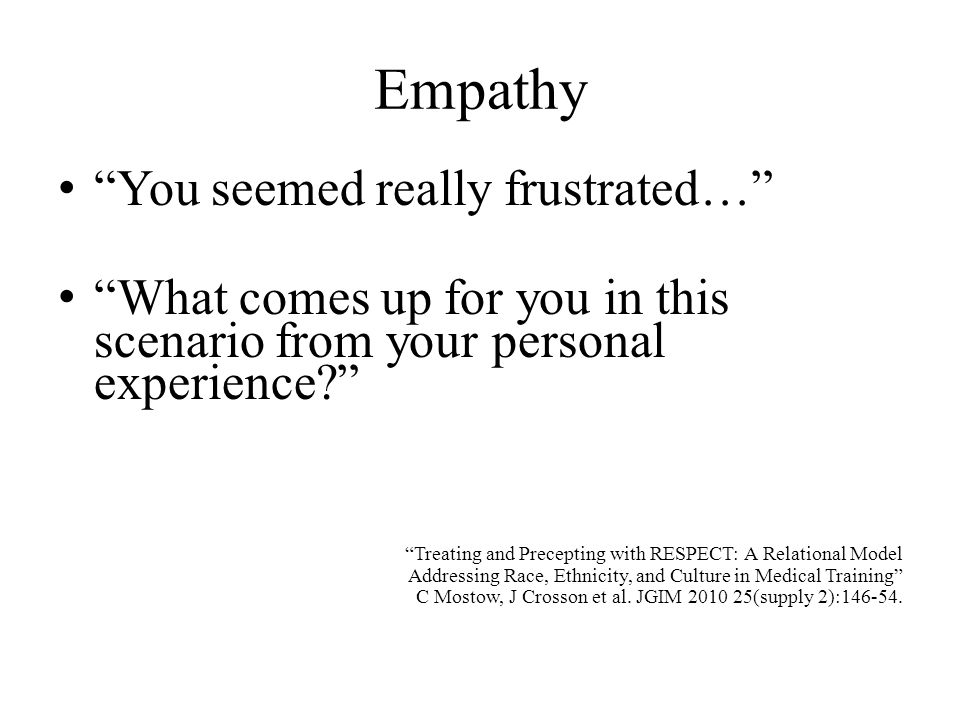 Empathy

• “You seemed really frustrated…”

• “What comes up for you in this scenario from your personal experience?”

“Treating and Precepting with RESPECT: A Relational Model Addressing Race, Ethnicity, and Culture in Medical Training” C Mostow, J Crosson et al. JGIM 2010 25(supply 2):146-54.